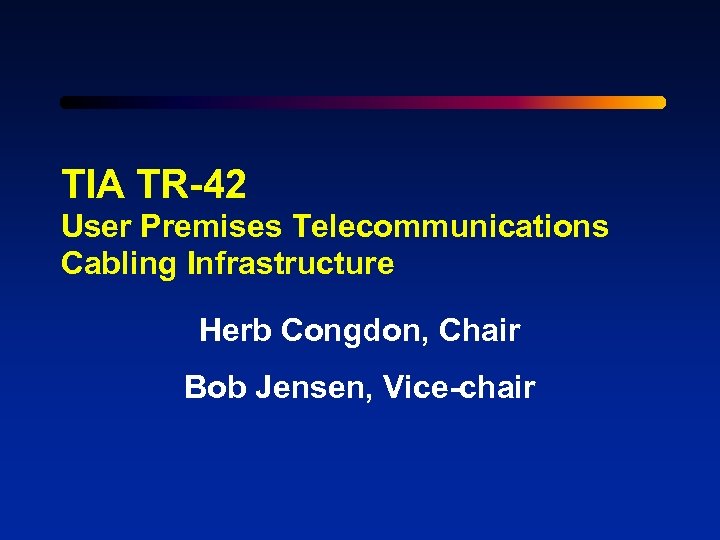 TIA TR-42
User Premises Telecommunications Cabling Infrastructure

Herb Congdon, Chair

Bob Jensen, Vice-chair